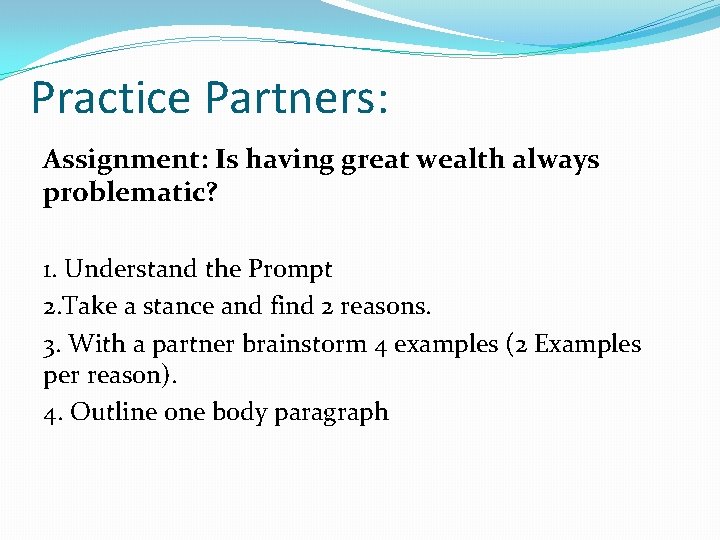 Practice Partners:

Assignment: Is having great wealth always problematic?

1. Understand the Prompt
2.Take a stance and find 2 reasons.
3. With a partner brainstorm 4 examples (2 Examples per reason).
4. Outline one body paragraph